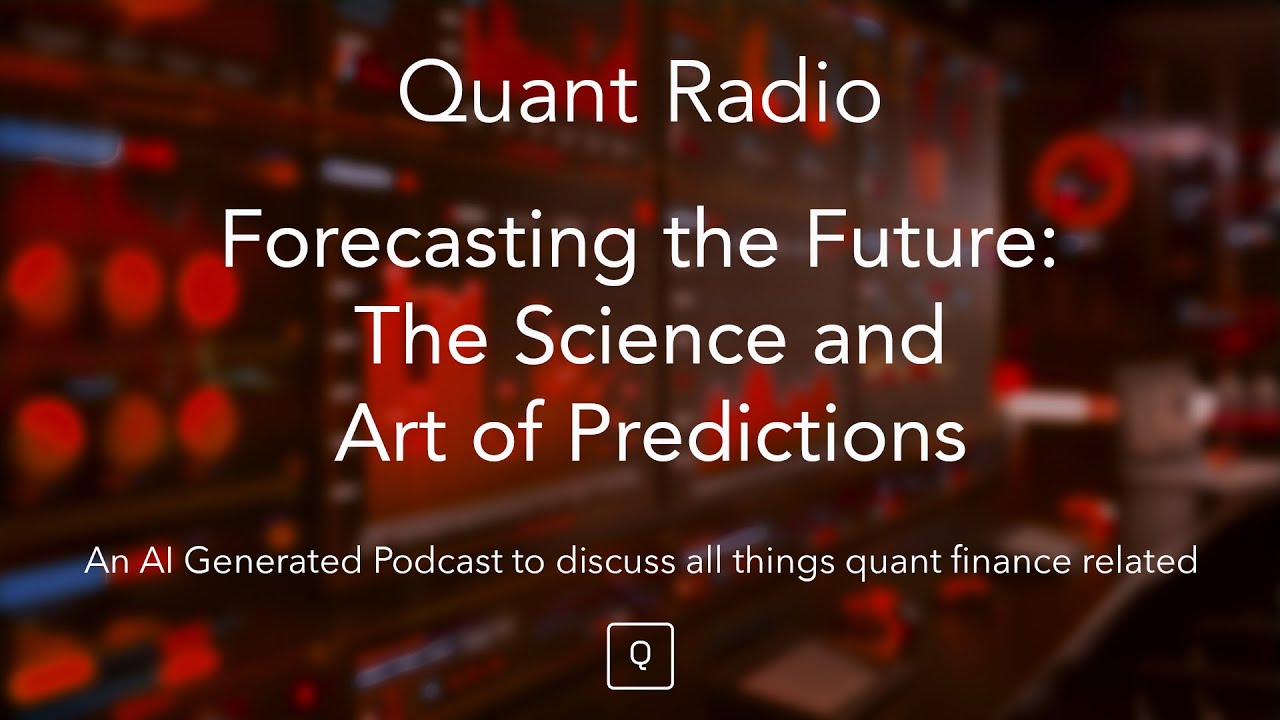 Quant Radio

Forecasting the Future: The Science and Art of Predictions

An AI Generated Podcast to discuss all things quant finance related

Q